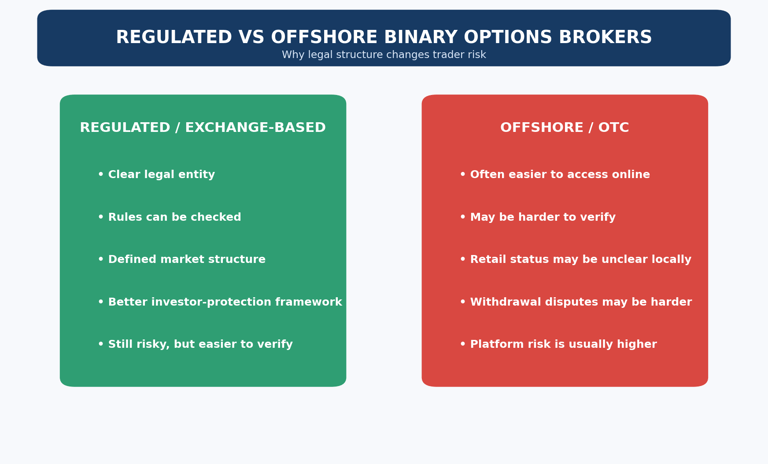 REGULATED VS OFFSHORE BINARY OPTIONS BROKERS
Why legal structure changes trader risk

REGULATED / EXCHANGE-BASED

• Clear legal entity

• Rules can be checked

• Defined market structure

• Better investor-protection framework

• Still risky, but easier to verify

OFFSHORE / OTC

• Often easier to access online

• May be harder to verify

• Retail status may be unclear locally

• Withdrawal disputes may be harder

• Platform risk is usually higher